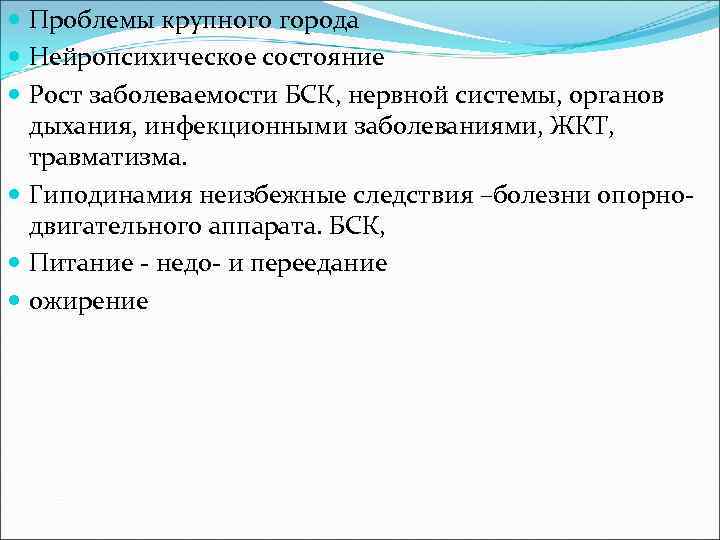 Проблемы крупного города
Нейропсихическое состояние
Рост заболеваемости БСК, нервной системы, органов дыхания, инфекционными заболеваниями, ЖКТ, травматизма.
Гиподинамия неизбежные следствия –болезни опорно-двигательного аппарата. БСК,
Питание - недо- и переедание
ожирение